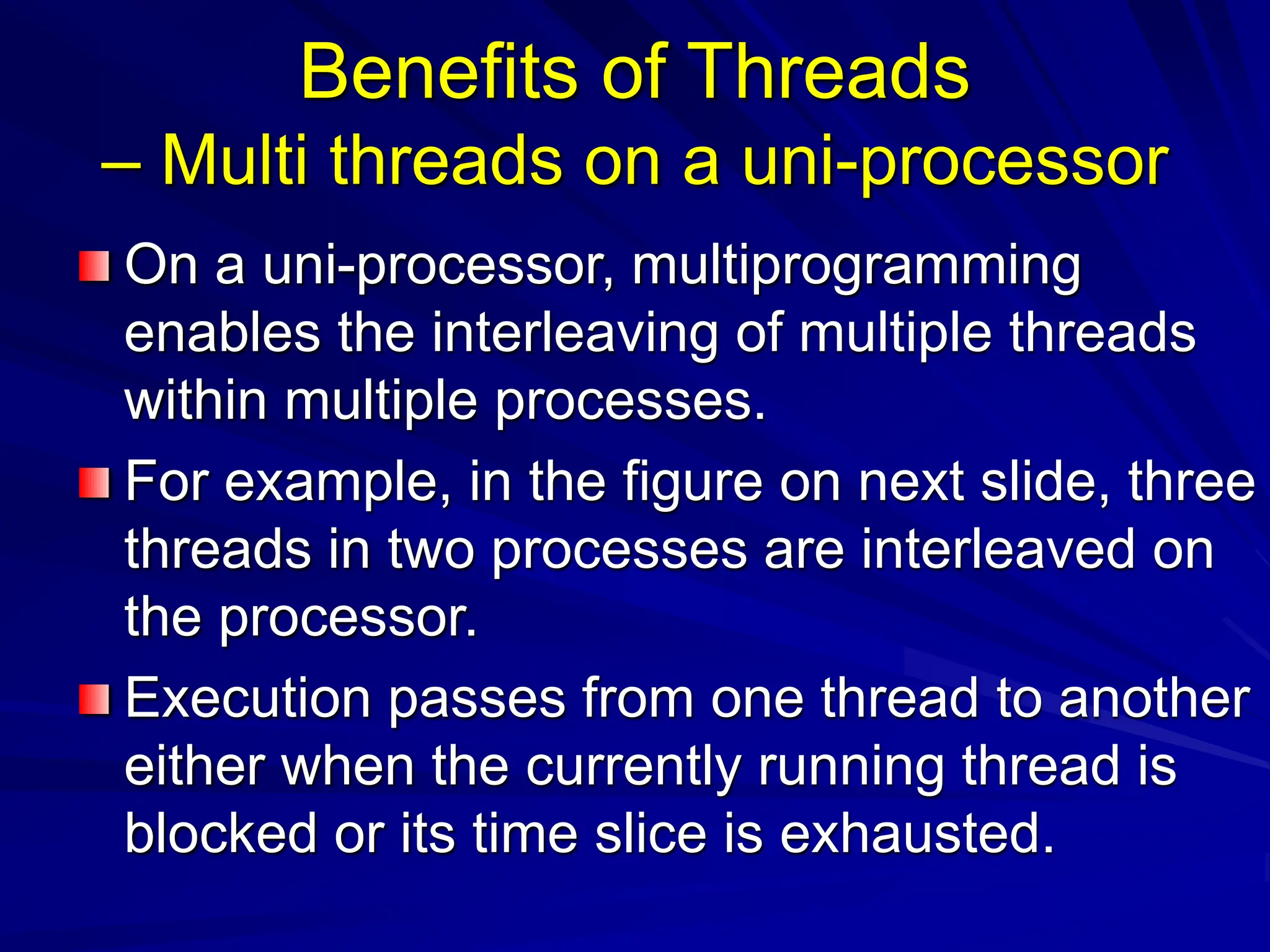 Benefits of Threads
– Multi threads on a uni-processor

On a uni-processor, multiprogramming enables the interleaving of multiple threads within multiple processes.

For example, in the figure on next slide, three threads in two processes are interleaved on the processor.

Execution passes from one thread to another either when the currently running thread is blocked or its time slice is exhausted.